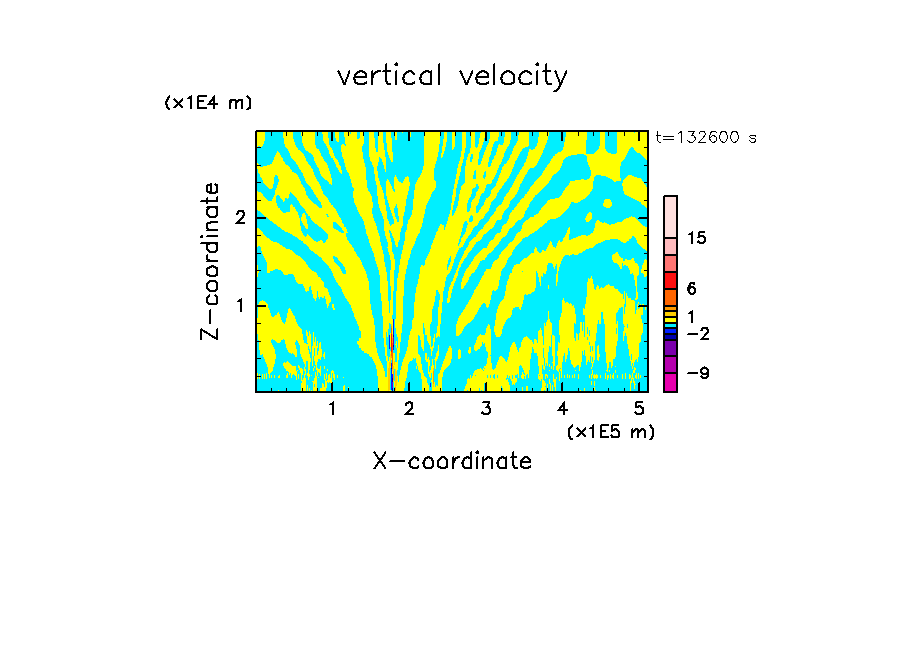 vertical velocity

(x1E4 m)

t=132600 s

Z-coordinate

2

1

15

6

1

−2

−9

1 2 3 4 5

(x1E5 m)

X-coordinate